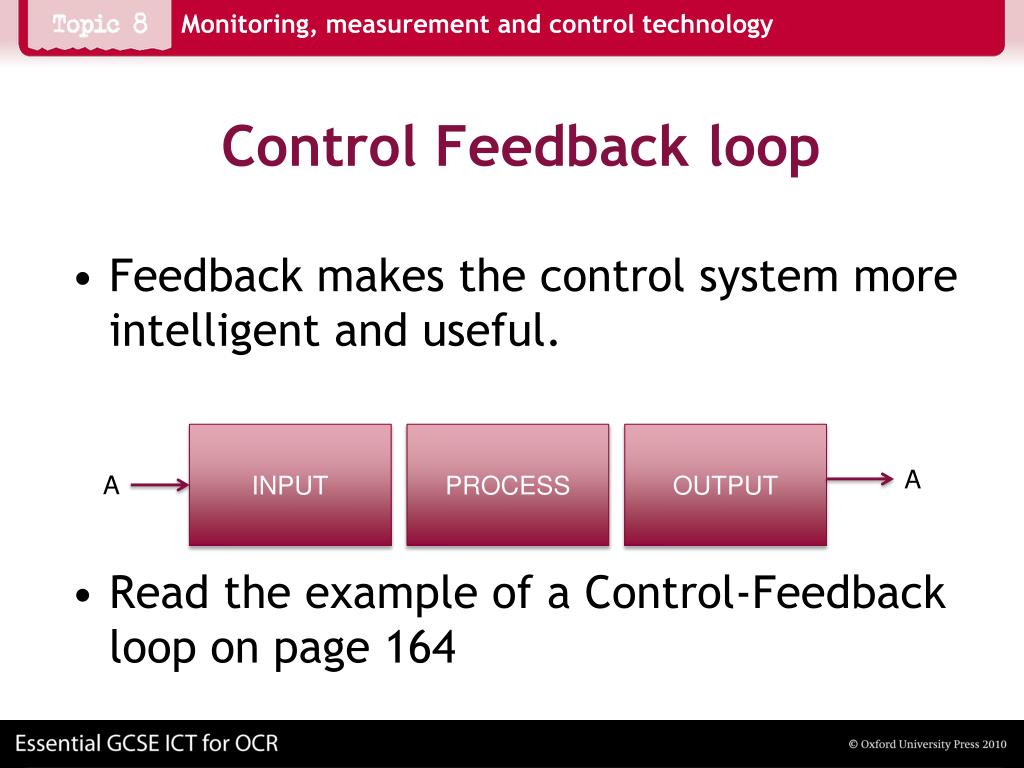 Topic 8 Monitoring, measurement and control technology

Control Feedback loop

• Feedback makes the control system more intelligent and useful.

A INPUT PROCESS OUTPUT A

• Read the example of a Control-Feedback loop on page 164

Essential GCSE ICT for OCR

© Oxford University Press 2010